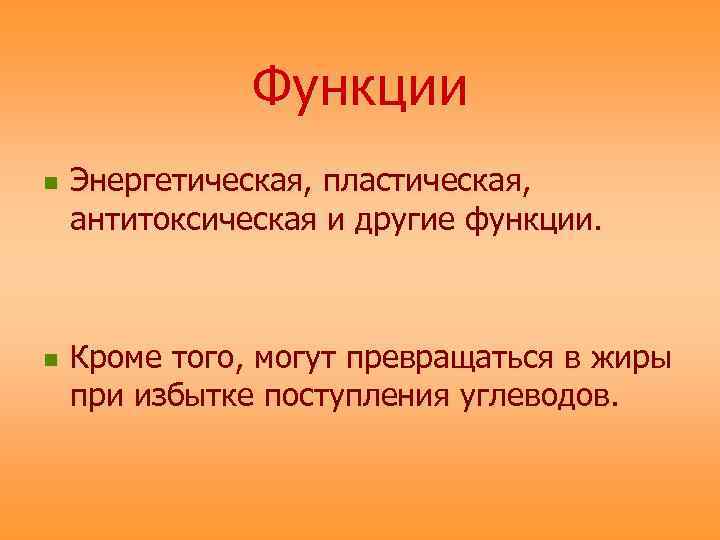 Функции

Энергетическая, пластическая, антитоксическая и другие функции.

Кроме того, могут превращаться в жиры при избытке поступления углеводов.